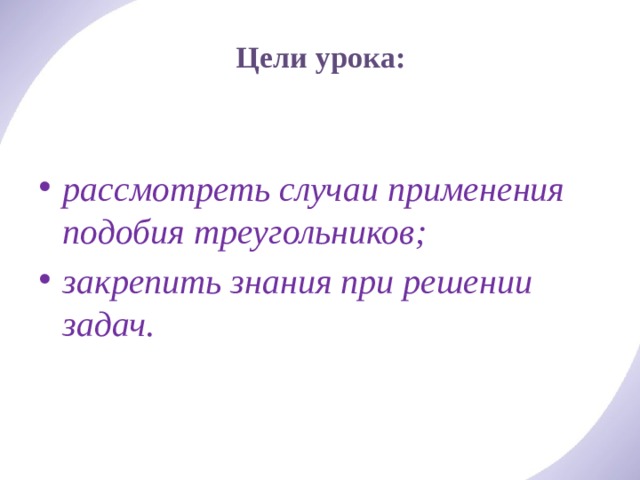 Цели урока:

• рассмотреть случаи применения подобия треугольников;

• закрепить знания при решении задач.